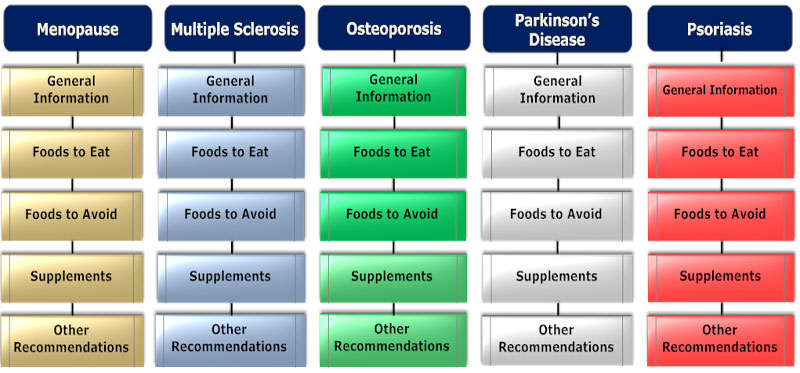 Menopause

General Information

Foods to Eat

Foods to Avoid

Supplements

Other Recommendations

Multiple Sclerosis

General Information

Foods to Eat

Foods to Avoid

Supplements

Other Recommendations

Osteoporosis

General Information

Foods to Eat

Foods to Avoid

Supplements

Other Recommendations

Parkinson's Disease

General Information

Foods to Eat

Foods to Avoid

Supplements

Other Recommendations

Psoriasis

General Information

Foods to Eat

Foods to Avoid

Supplements

Other Recommendations